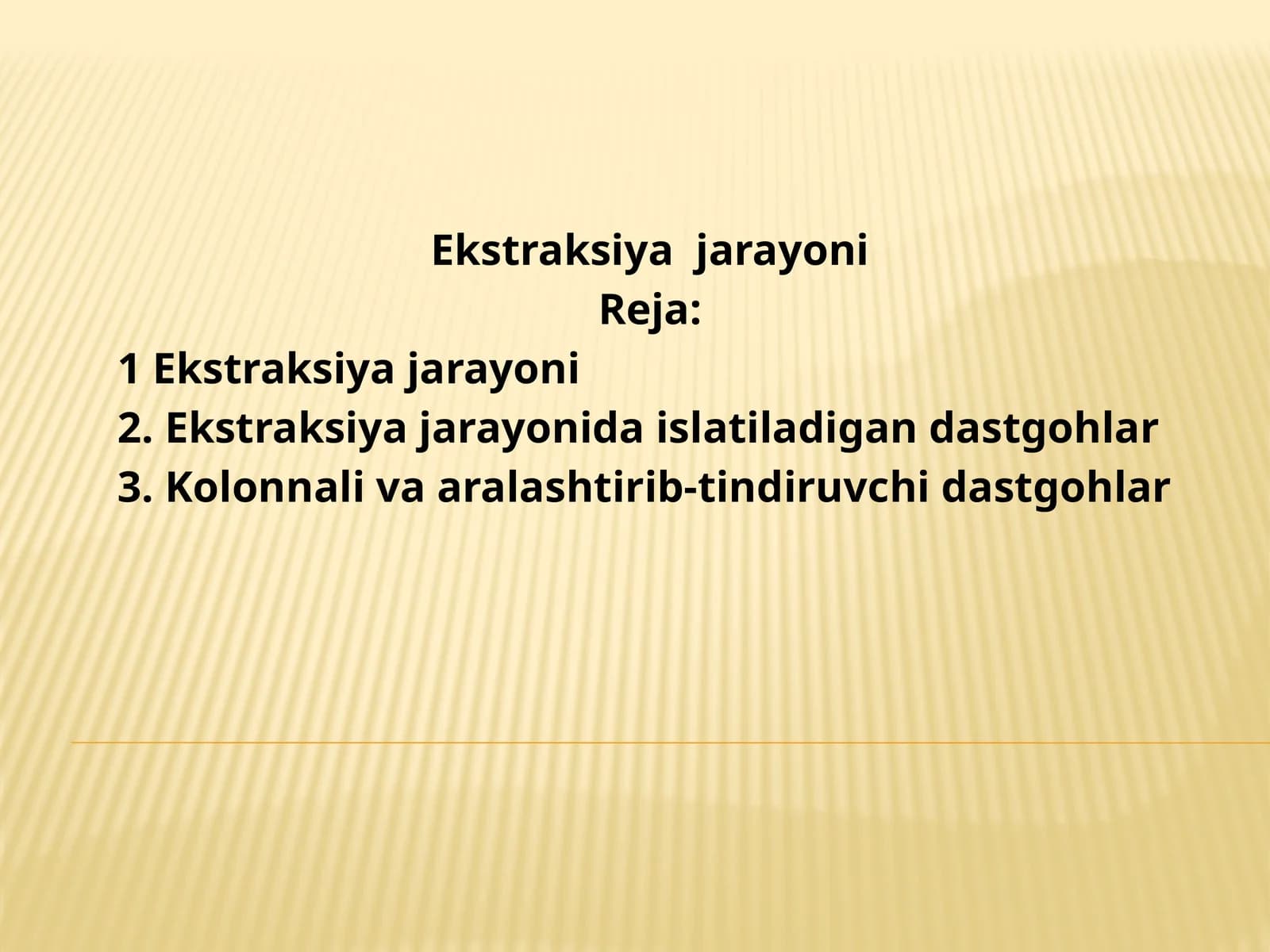 Ekstraksiya jarayoni
Reja:
1 Ekstraksiya jarayoni
2. Ekstraksiya jarayonida islatiladigan dastgohlar
3. Kolonnali va aralashtirib-tindiruvchi dastgohlar